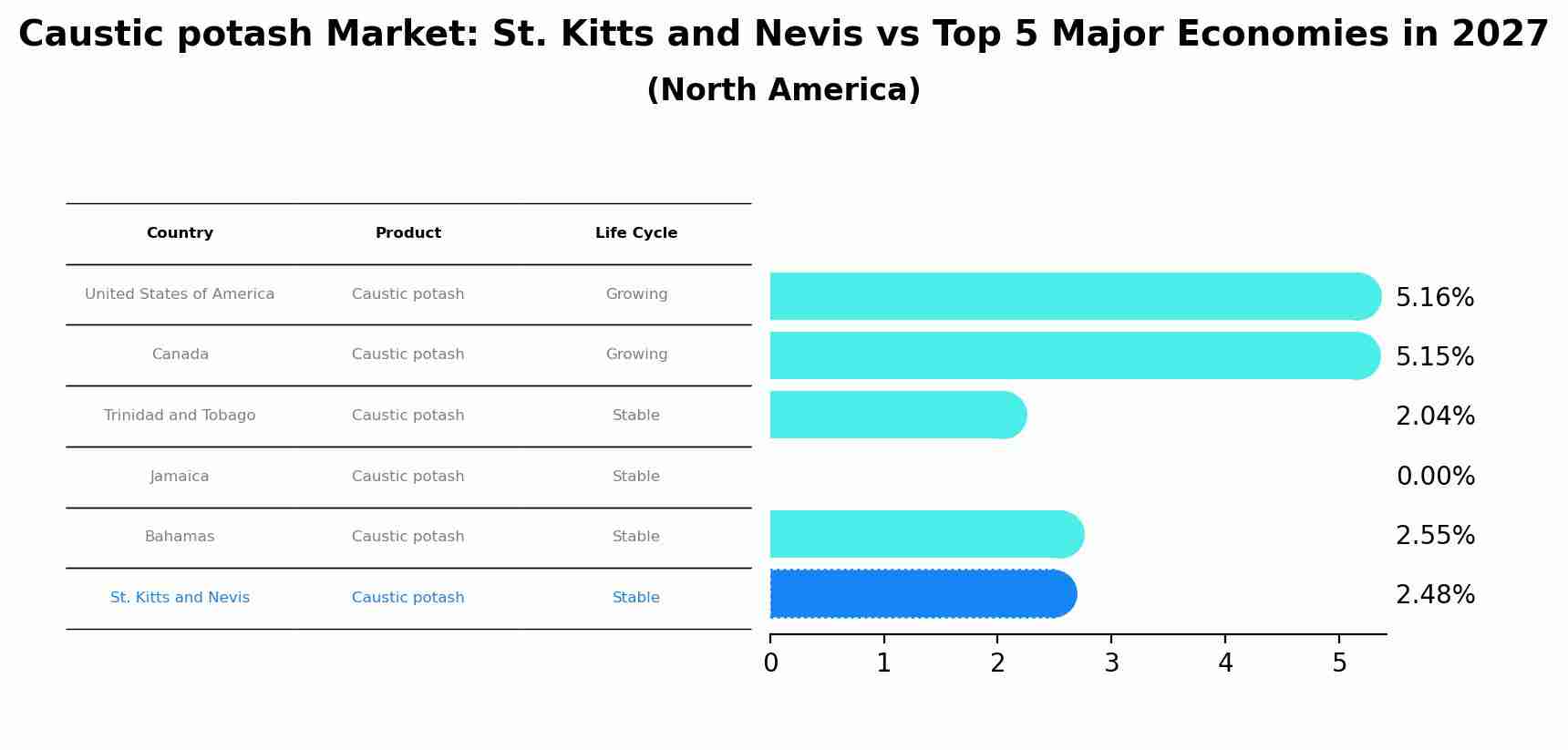 Caustic potash Market: St. Kitts and Nevis vs Top 5 Major Economies in 2027
(North America)

| Country | Product | Life Cycle |
|---|---|---|
| United States of America | Caustic potash | Growing |
| Canada | Caustic potash | Growing |
| Trinidad and Tobago | Caustic potash | Stable |
| Jamaica | Caustic potash | Stable |
| Bahamas | Caustic potash | Stable |
| St. Kitts and Nevis | Caustic potash | Stable |

5.16%
5.15%
2.04%
0.00%
2.55%
2.48%

0 1 2 3 4 5